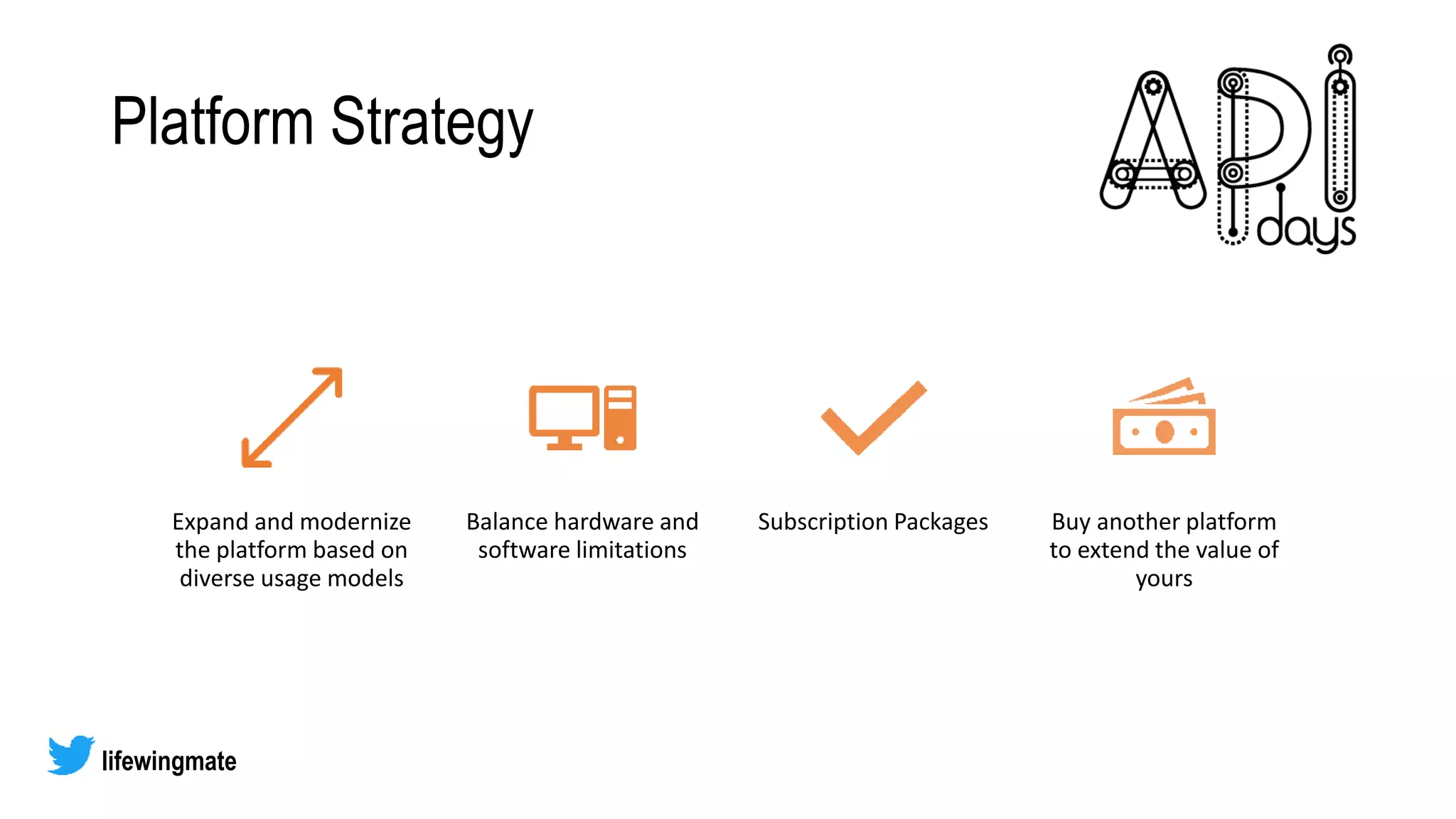 Platform Strategy

API days

Expand and modernize the platform based on diverse usage models

Balance hardware and software limitations

Subscription Packages

Buy another platform to extend the value of yours

lifewingmate